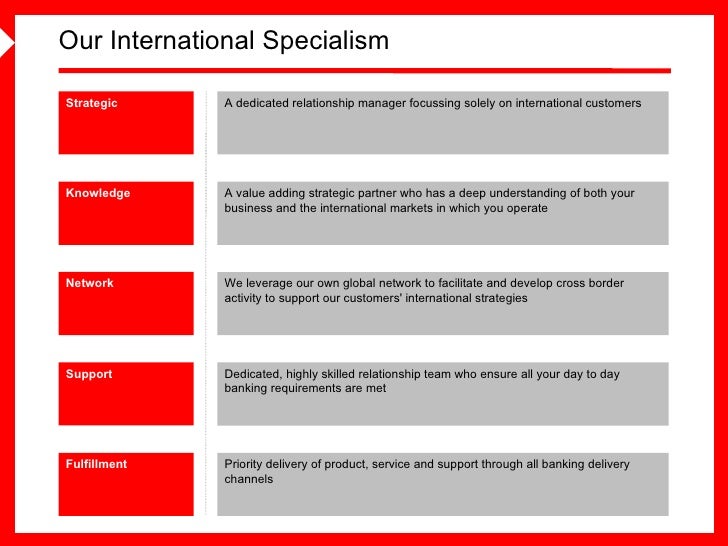 Our International Specialism

Strategic

A dedicated relationship manager focussing solely on international customers

Knowledge

A value adding strategic partner who has a deep understanding of both your business and the international markets in which you operate

Network

We leverage our own global network to facilitate and develop cross border activity to support our customers' international strategies

Support

Dedicated, highly skilled relationship team who ensure all your day to day banking requirements are met

Fulfillment

Priority delivery of product, service and support through all banking delivery channels